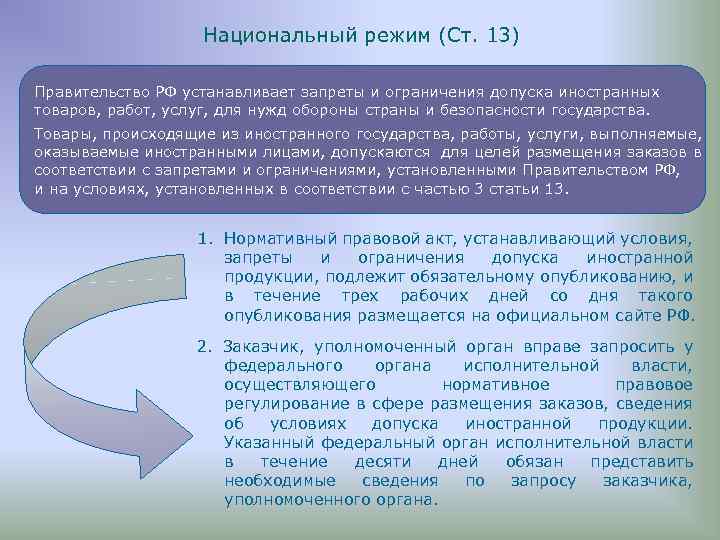 Национальный режим (Ст. 13)

Правительство РФ устанавливает запреты и ограничения допуска иностранных товаров, работ, услуг, для нужд обороны страны и безопасности государства.

Товары, происходящие из иностранного государства, работы, услуги, выполняемые, оказываемые иностранными лицами, допускаются для целей размещения заказов в соответствии с запретами и ограничениями, установленными Правительством РФ, и на условиях, установленных в соответствии с частью 3 статьи 13.

1. Нормативный правовой акт, устанавливающий условия, запреты и ограничения допуска иностранной продукции, подлежит обязательному опубликованию, и в течение трех рабочих дней со дня такого опубликования размещается на официальном сайте РФ.

2. Заказчик, уполномоченный орган вправе запросить у федерального органа исполнительной власти, осуществляющего нормативное правовое регулирование в сфере размещения заказов, сведения об условиях допуска иностранной продукции. Указанный федеральный орган исполнительной власти в течение десяти дней обязан представить необходимые сведения по запросу заказчика, уполномоченного органа.